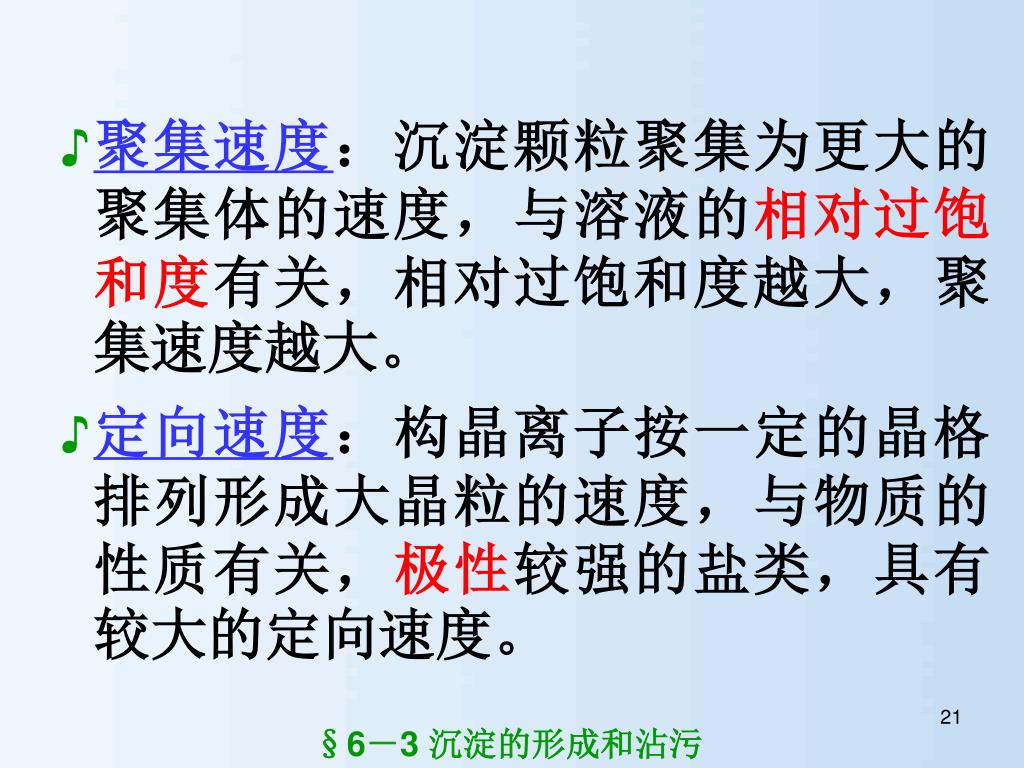 ♪聚集速度：沉淀颗粒聚集为更大的聚集体的速度，与溶液的相对过饱和度有关，相对过饱和度越大，聚集速度越大。

♪定向速度：构晶离子按一定的晶格排列形成大晶粒的速度，与物质的性质有关，极性较强的盐类，具有较大的定向速度。

21

§6－3 沉淀的形成和沾污